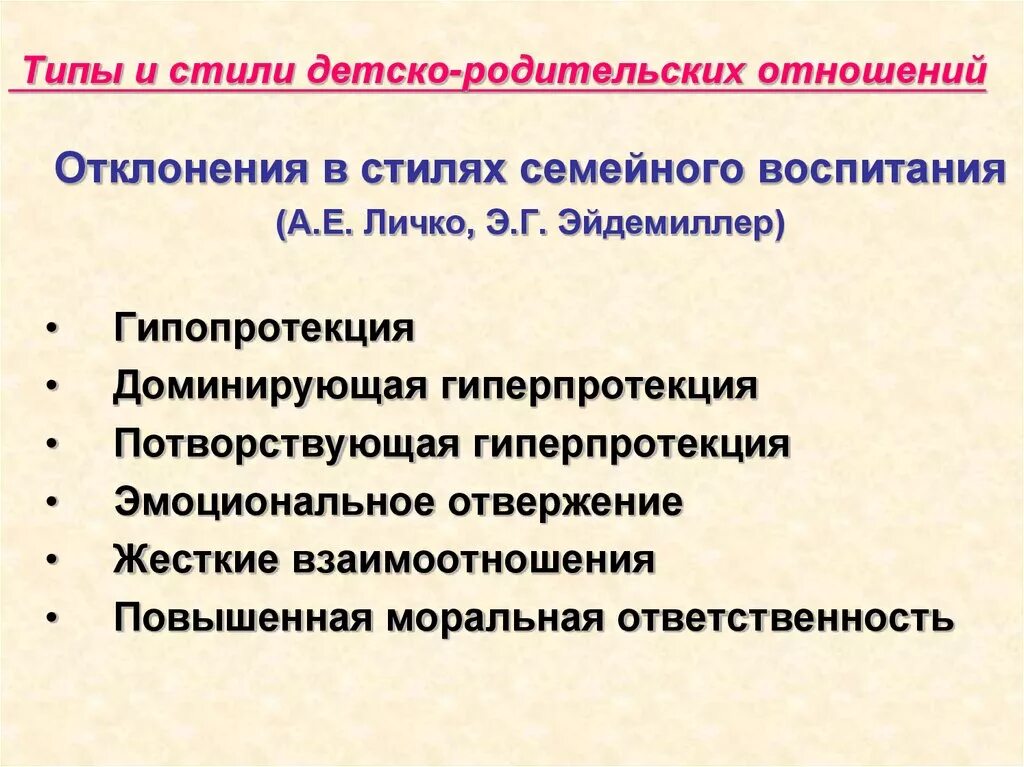 Типы и стили детско-родительских отношений

Отклонения в стилях семейного воспитания
(А.Е. Личко, Э.Г. Эйдемиллер)

• Гипопротекция
• Доминирующая гиперпротекция
• Потворствующая гиперпротекция
• Эмоциональное отвержение
• Жесткие взаимоотношения
• Повышенная моральная ответственность